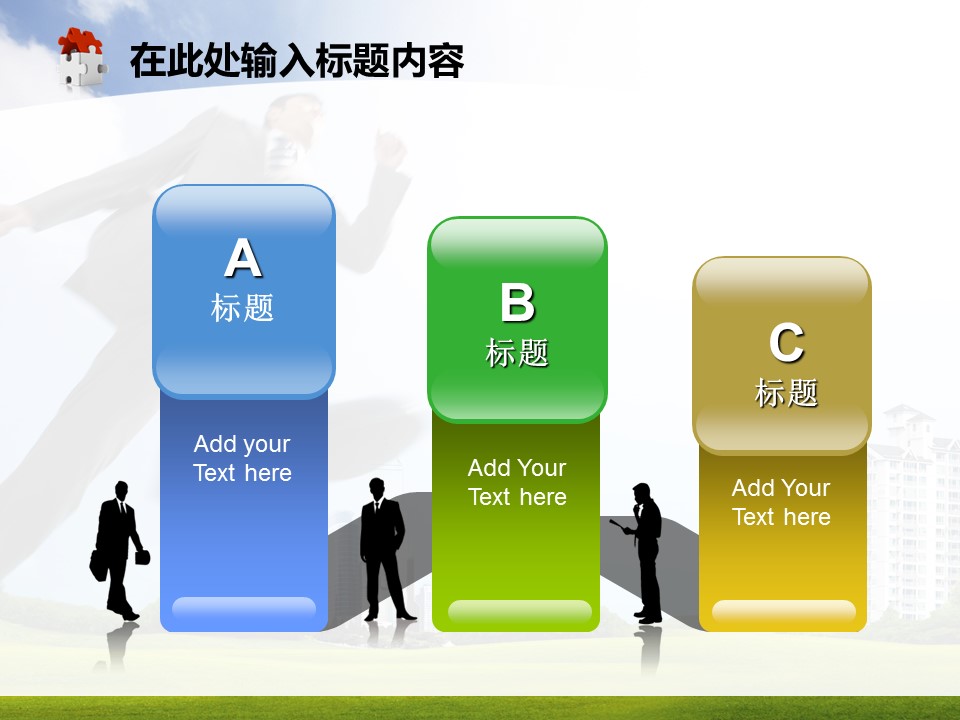 在此处输入标题内容

A
标题

Add your Text here

B
标题

Add Your Text here

C
标题

Add Your Text here